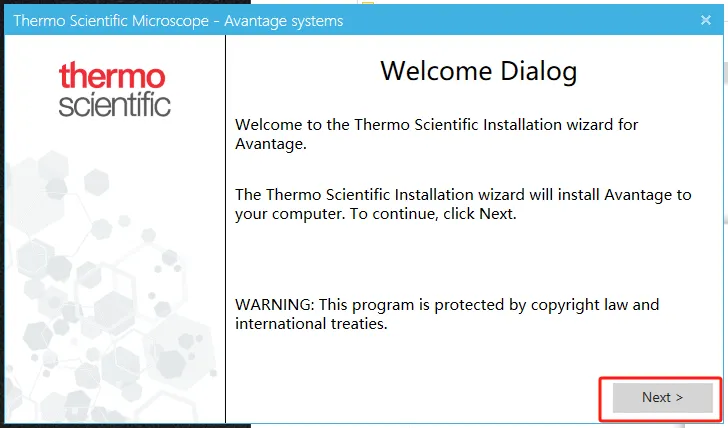 Thermo Scientific Microscope - Avantage systems

×

thermo
scientific

Welcome Dialog

Welcome to the Thermo Scientific Installation wizard for Avantage.

The Thermo Scientific Installation wizard will install Avantage to your computer. To continue, click Next.

WARNING: This program is protected by copyright law and international treaties.

Next >